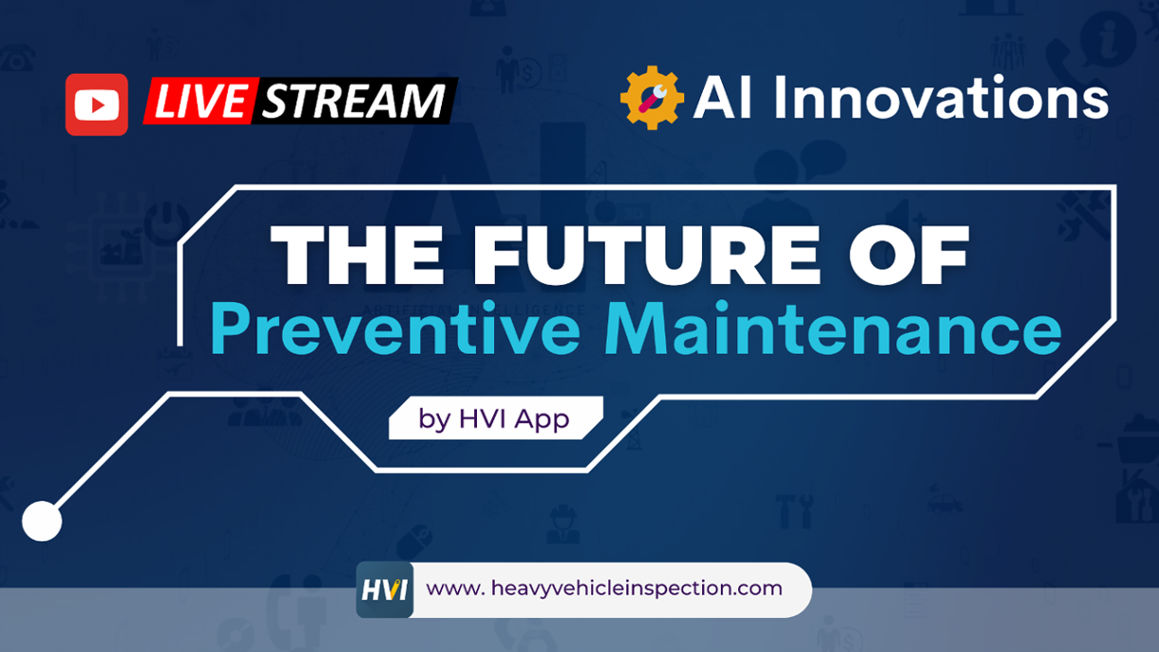 LIVE STREAM

AI Innovations

THE FUTURE OF
Preventive Maintenance

by HVI App

HVI
www. heavyvehicleinspection.com